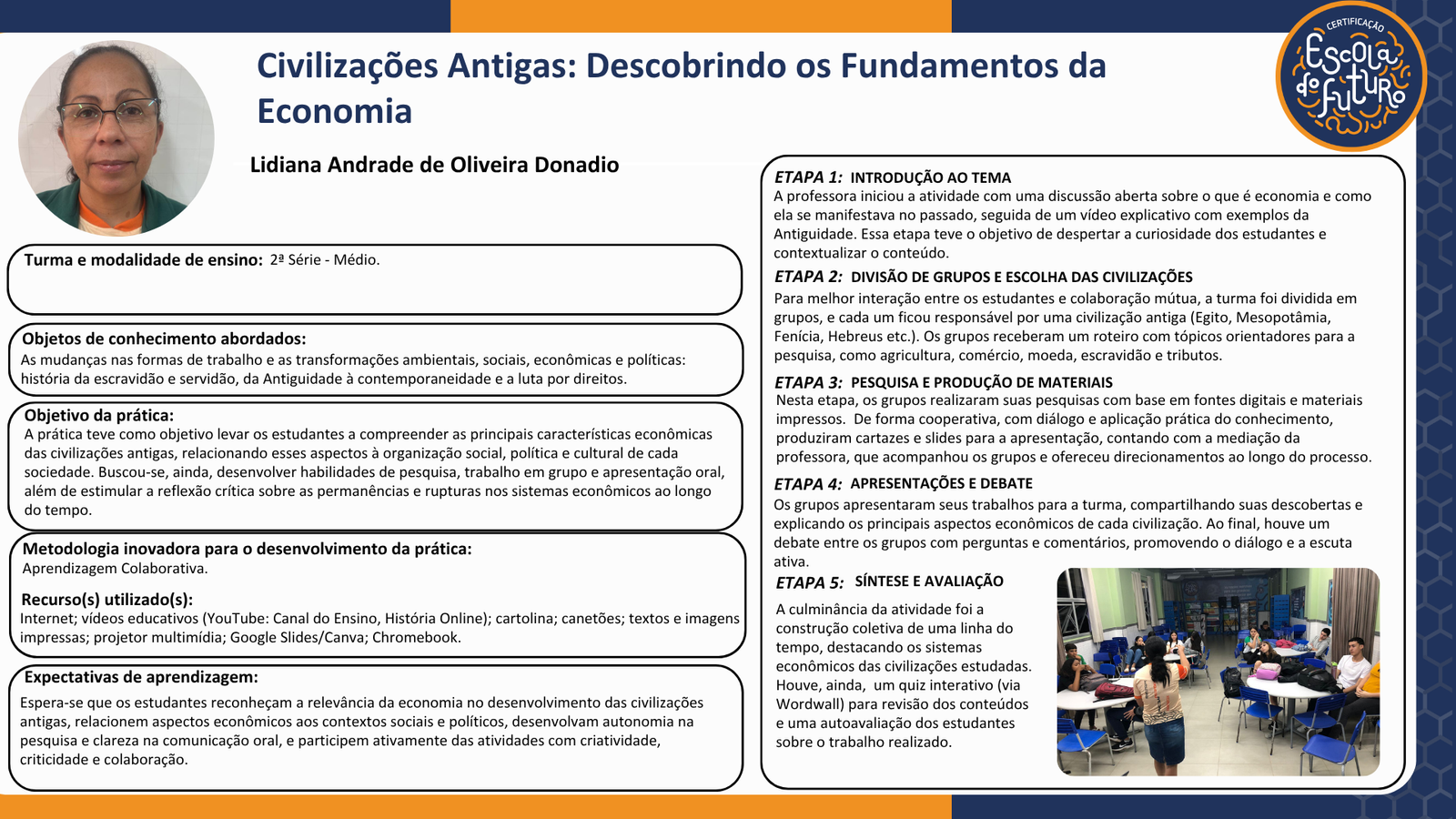 Civilizações Antigas: Descobrindo os Fundamentos da Economia

CERTIFICAÇÃO
Escola do Futuro

Lidiana Andrade de Oliveira Donadio

Turma e modalidade de ensino: 2ª Série - Médio.

Objetos de conhecimento abordados:
As mudanças nas formas de trabalho e as transformações ambientais, sociais, econômicas e políticas: história da escravidão e servidão, da Antiguidade à contemporaneidade e a luta por direitos.

Objetivo da prática:
A prática teve como objetivo levar os estudantes a compreender as principais características econômicas das civilizações antigas, relacionando esses aspectos à organização social, política e cultural de cada sociedade. Buscou-se, ainda, desenvolver habilidades de pesquisa, trabalho em grupo e apresentação oral, além de estimular a reflexão crítica sobre as permanências e rupturas nos sistemas econômicos ao longo do tempo.

Metodologia inovadora para o desenvolvimento da prática:
Aprendizagem Colaborativa.

Recurso(s) utilizado(s):
Internet; vídeos educativos (YouTube: Canal do Ensino, História Online); cartolina; canetões; textos e imagens impressas; projetor multimídia; Google Slides/Canva; Chromebook.

Expectativas de aprendizagem:
Espera-se que os estudantes reconheçam a relevância da economia no desenvolvimento das civilizações antigas, relacionem aspectos econômicos aos contextos sociais e políticos, desenvolvam autonomia na pesquisa e clareza na comunicação oral, e participem ativamente das atividades com criatividade, criticidade e colaboração.

ETAPA 1: INTRODUÇÃO AO TEMA
A professora iniciou a atividade com uma discussão aberta sobre o que é economia e como ela se manifestava no passado, seguida de um vídeo explicativo com exemplos da Antiguidade. Essa etapa teve o objetivo de despertar a curiosidade dos estudantes e contextualizar o conteúdo.

ETAPA 2: DIVISÃO DE GRUPOS E ESCOLHA DAS CIVILIZAÇÕES
Para melhor interação entre os estudantes e colaboração mútua, a turma foi dividida em grupos, e cada um ficou responsável por uma civilização antiga (Egito, Mesopotâmia, Fenícia, Hebreus etc.). Os grupos receberam um roteiro com tópicos orientadores para a pesquisa, como agricultura, comércio, moeda, escravidão e tributos.

ETAPA 3: PESQUISA E PRODUÇÃO DE MATERIAIS
Nesta etapa, os grupos realizaram suas pesquisas com base em fontes digitais e materiais impressos. De forma cooperativa, com diálogo e aplicação prática do conhecimento, produziram cartazes e slides para a apresentação, contando com a mediação da professora, que acompanhou os grupos e ofereceu direcionamentos ao longo do processo.

ETAPA 4: APRESENTAÇÕES E DEBATE
Os grupos apresentaram seus trabalhos para a turma, compartilhando suas descobertas e explicando os principais aspectos econômicos de cada civilização. Ao final, houve um debate entre os grupos com perguntas e comentários, promovendo o diálogo e a escuta ativa.

ETAPA 5: SÍNTESE E AVALIAÇÃO
A culminância da atividade foi a construção coletiva de uma linha do tempo, destacando os sistemas econômicos das civilizações estudadas. Houve, ainda, um quiz interativo (via Wordwall) para revisão dos conteúdos e uma autoavaliação dos estudantes sobre o trabalho realizado.